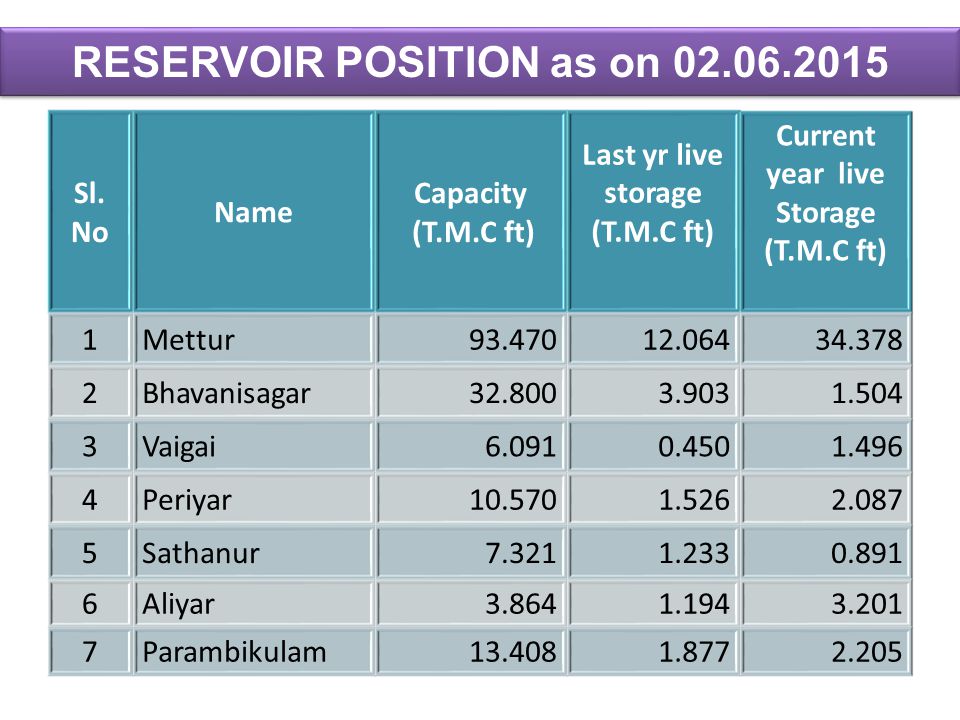 RESERVOIR POSITION as on 02.06.2015

| Sl. No | Name | Capacity (T.M.C ft) | Last yr live storage (T.M.C ft) | Current year live Storage (T.M.C ft) |
|---|---|---|---|---|
| 1 | Mettur | 93.470 | 12.064 | 34.378 |
| 2 | Bhavanisagar | 32.800 | 3.903 | 1.504 |
| 3 | Vaigai | 6.091 | 0.450 | 1.496 |
| 4 | Periyar | 10.570 | 1.526 | 2.087 |
| 5 | Sathanur | 7.321 | 1.233 | 0.891 |
| 6 | Aliyar | 3.864 | 1.194 | 3.201 |
| 7 | Parambikulam | 13.408 | 1.877 | 2.205 |